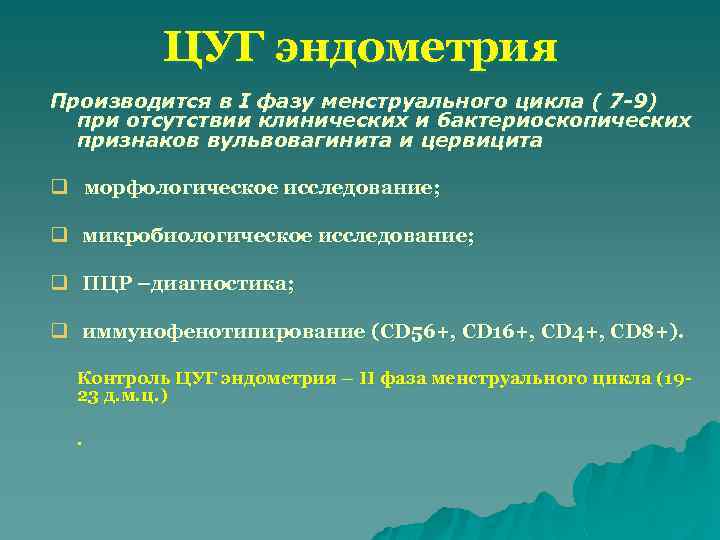 ЦУГ эндометрия

Производится в I фазу менструального цикла ( 7-9) при отсутствии клинических и бактериоскопических признаков вульвовагинита и цервицита

❑ морфологическое исследование;

❑ микробиологическое исследование;

❑ ПЦР –диагностика;

❑ иммунофенотипирование (CD56+, CD16+, CD4+, CD8+).

Контроль ЦУГ эндометрия – II фаза менструального цикла (19-23 д.м.ц.)

.